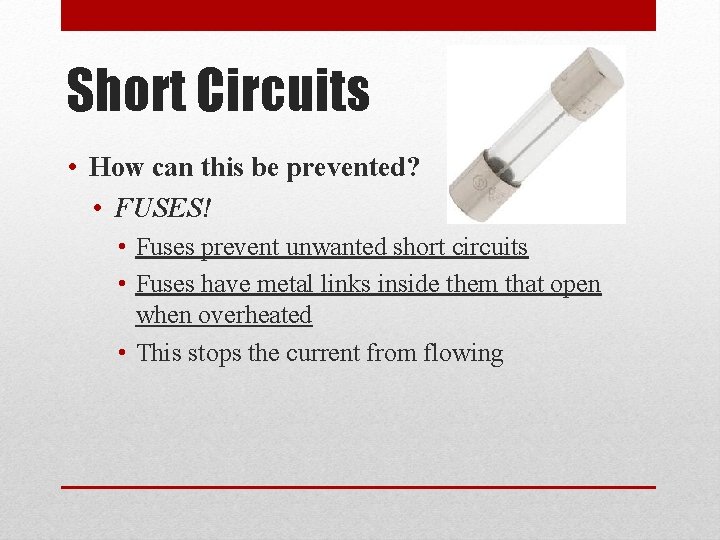 Short Circuits

• How can this be prevented?

• FUSES!

• Fuses prevent unwanted short circuits

• Fuses have metal links inside them that open when overheated

• This stops the current from flowing